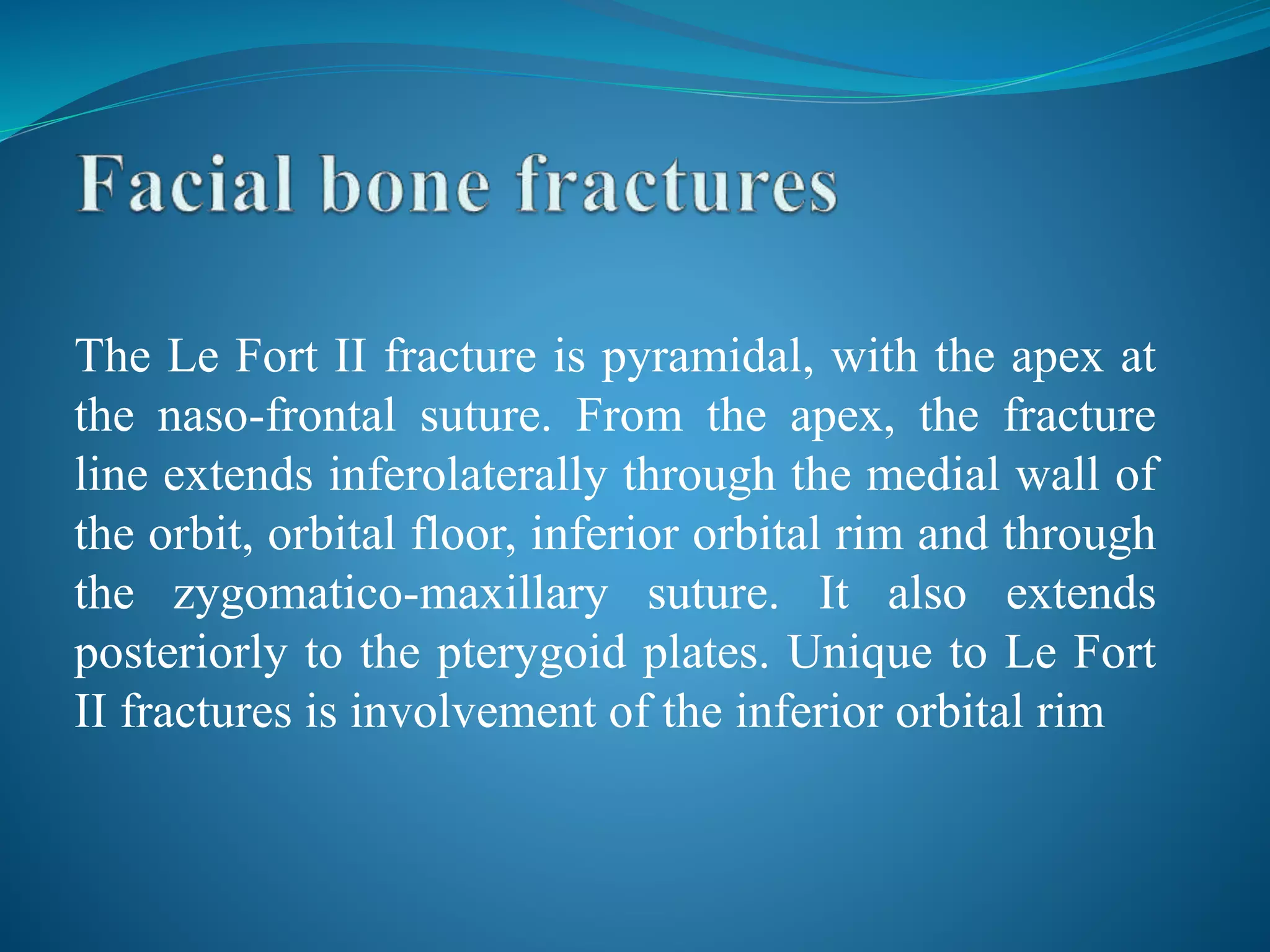 Facial bone fractures

The Le Fort II fracture is pyramidal, with the apex at the naso-frontal suture. From the apex, the fracture line extends inferolaterally through the medial wall of the orbit, orbital floor, inferior orbital rim and through the zygomatico-maxillary suture. It also extends posteriorly to the pterygoid plates. Unique to Le Fort II fractures is involvement of the inferior orbital rim